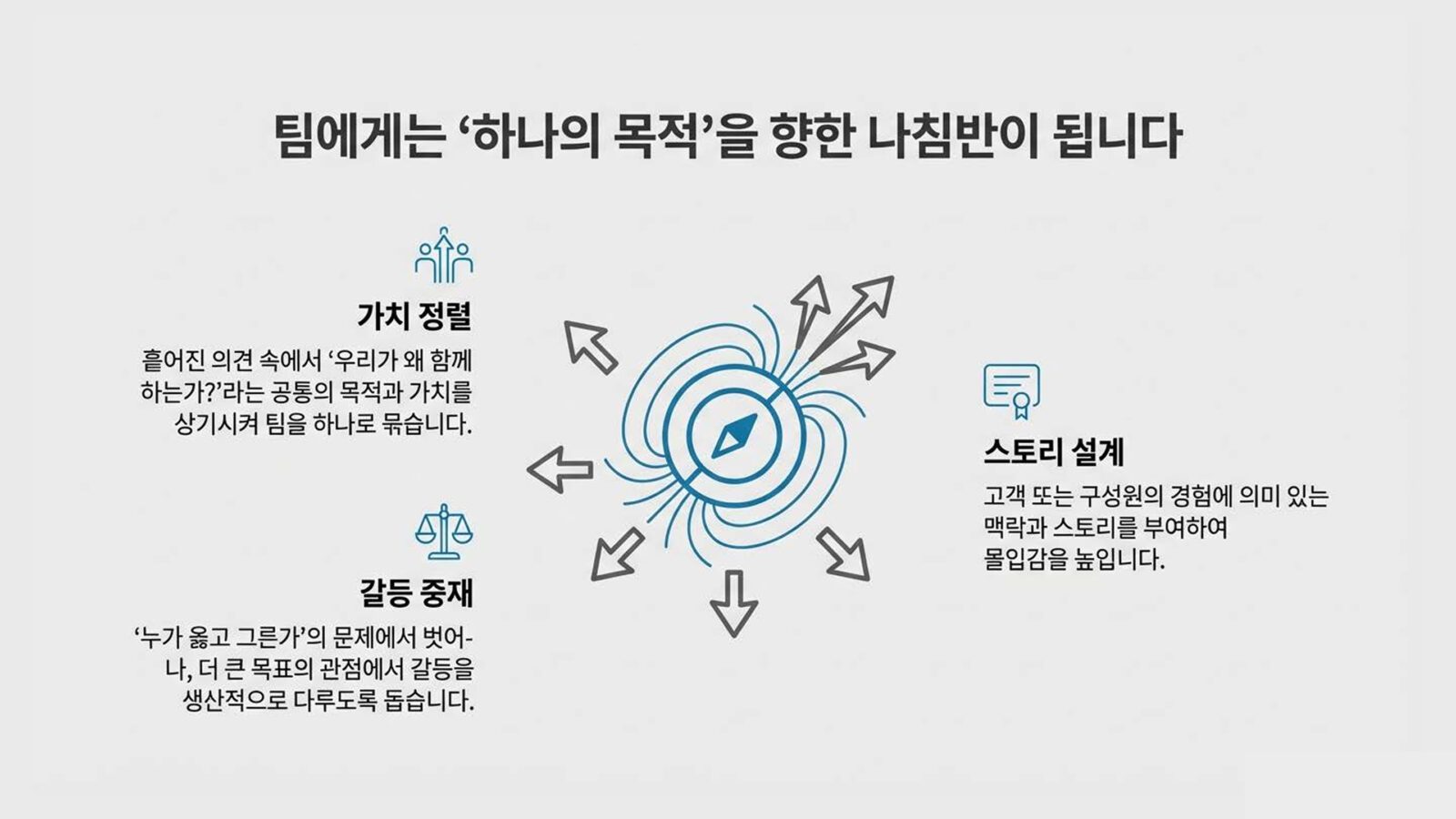 팀에게는 ‘하나의 목적’을 향한 나침반이 됩니다

가치 정렬

흩어진 의견 속에서 ‘우리가 왜 함께 하는가?’라는 공통의 목적과 가치를 상기시켜 팀을 하나로 묶습니다.

갈등 중재

‘누가 옳고 그른가’의 문제에서 벗어나, 더 큰 목표의 관점에서 갈등을 생산적으로 다루도록 돕습니다.

스토리 설계

고객 또는 구성원의 경험에 의미 있는 맥락과 스토리를 부여하여 몰입감을 높입니다.